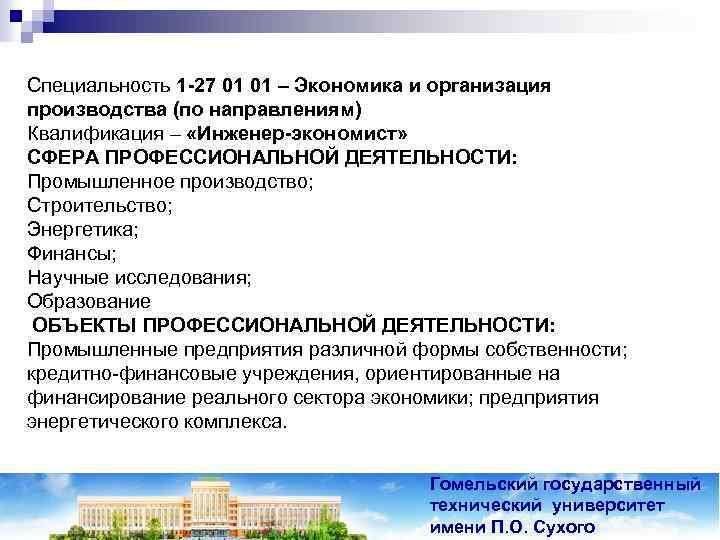 Специальность 1-27 01 01 – Экономика и организация производства (по направлениям)
Квалификация – «Инженер-экономист»
СФЕРА ПРОФЕССИОНАЛЬНОЙ ДЕЯТЕЛЬНОСТИ:
Промышленное производство;
Строительство;
Энергетика;
Финансы;
Научные исследования;
Образование
ОБЪЕКТЫ ПРОФЕССИОНАЛЬНОЙ ДЕЯТЕЛЬНОСТИ:
Промышленные предприятия различной формы собственности; кредитно-финансовые учреждения, ориентированные на финансирование реального сектора экономики; предприятия энергетического комплекса.

Гомельский государственный технический университет имени П.О. Сухого